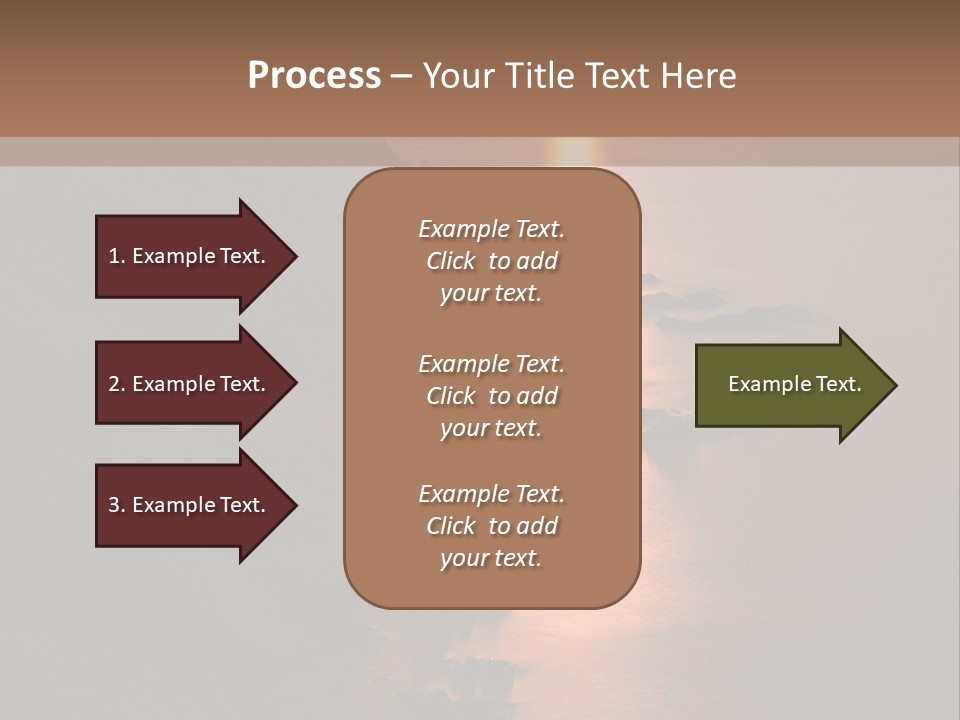 Process – Your Title Text Here

1. Example Text.

2. Example Text.

3. Example Text.

Example Text. Click to add your text.

Example Text. Click to add your text.

Example Text. Click to add your text.

Example Text.